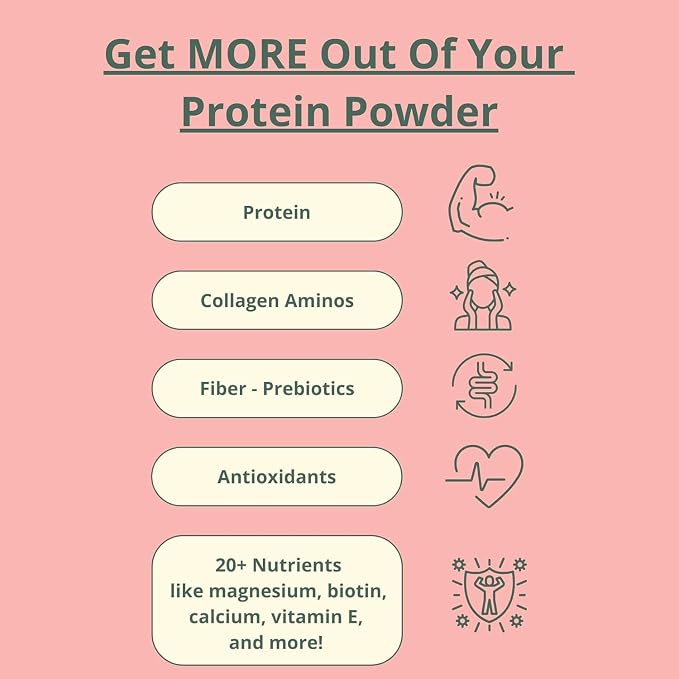 Get MORE Out Of Your Protein Powder

Protein

Collagen Aminos

Fiber - Prebiotics

Antioxidants

20+ Nutrients like magnesium, biotin, calcium, vitamin E, and more!